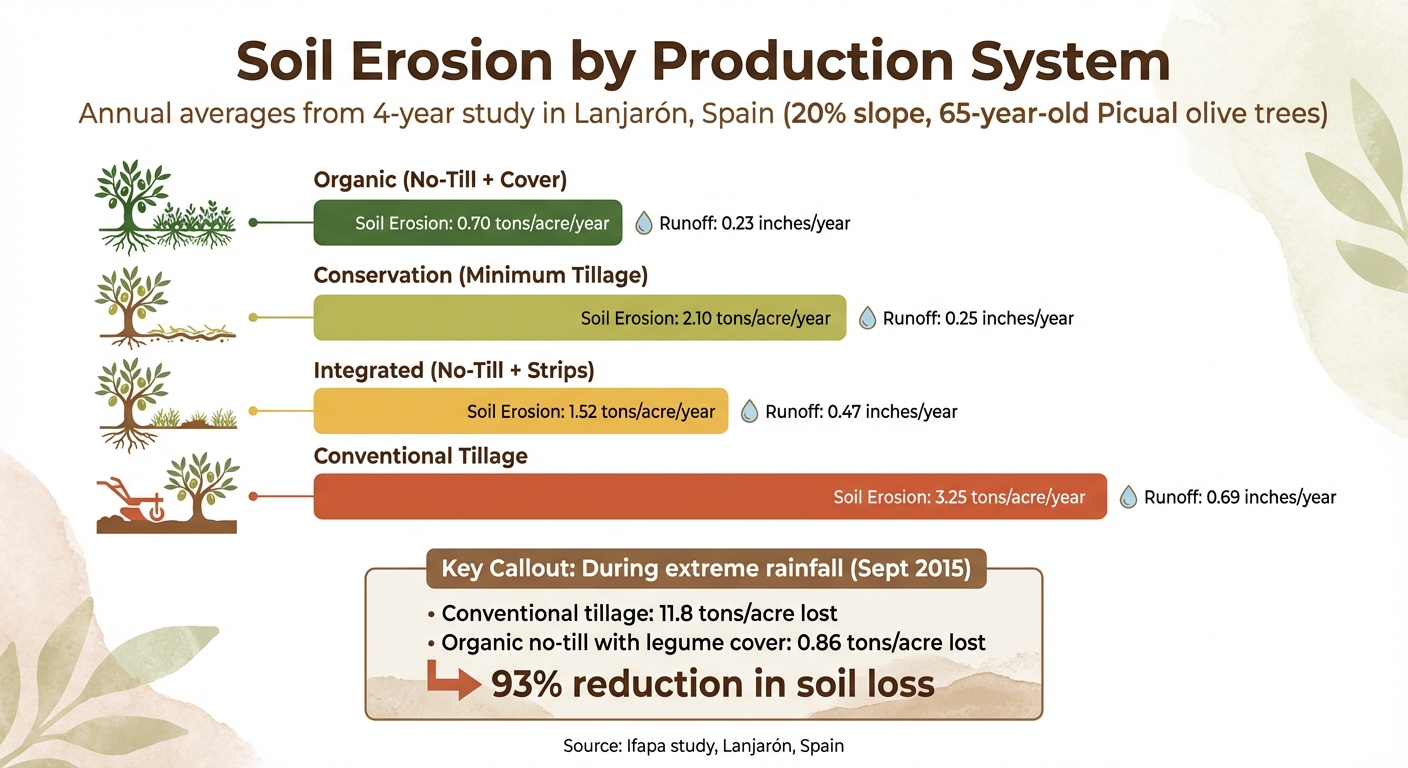 Soil Erosion by Production System

Annual averages from 4-year study in Lanjarón, Spain (20% slope, 65-year-old Picual olive trees)

Organic (No-Till + Cover)

Soil Erosion: 0.70 tons/acre/year

Runoff: 0.23 inches/year

Conservation (Minimum Tillage)

Soil Erosion: 2.10 tons/acre/year

Runoff: 0.25 inches/year

Integrated (No-Till + Strips)

Soil Erosion: 1.52 tons/acre/year

Runoff: 0.47 inches/year

Conventional Tillage

Soil Erosion: 3.25 tons/acre/year

Runoff: 0.69 inches/year

Key Callout: During extreme rainfall (Sept 2015)

• Conventional tillage: 11.8 tons/acre lost
• Organic no-till with legume cover: 0.86 tons/acre lost

93% reduction in soil loss

Source: Ifapa study, Lanjarón, Spain